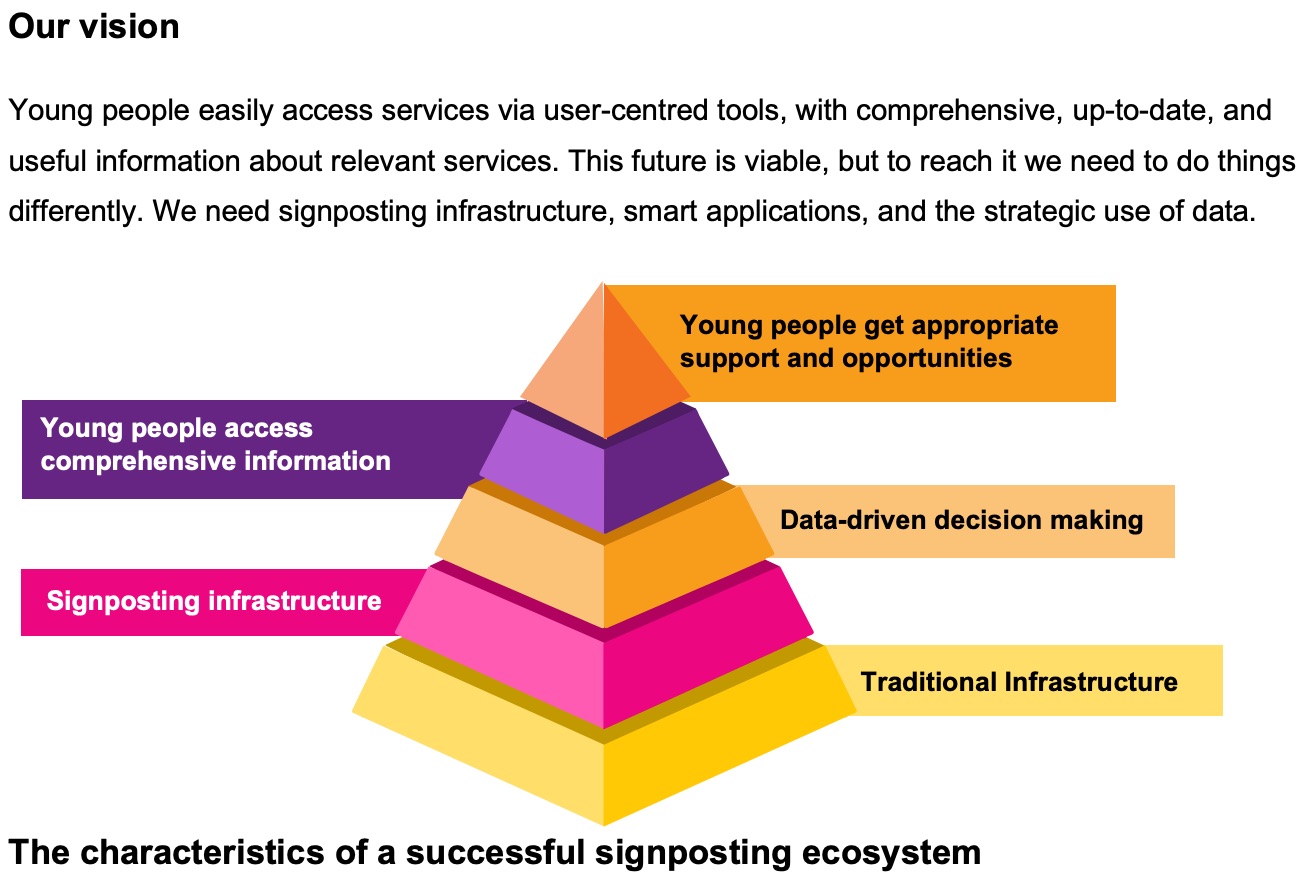 Our vision

Young people easily access services via user-centred tools, with comprehensive, up-to-date, and useful information about relevant services. This future is viable, but to reach it we need to do things differently. We need signposting infrastructure, smart applications, and the strategic use of data.

Young people get appropriate support and opportunities

Young people access comprehensive information

Data-driven decision making

Signposting infrastructure

Traditional Infrastructure

The characteristics of a successful signposting ecosystem